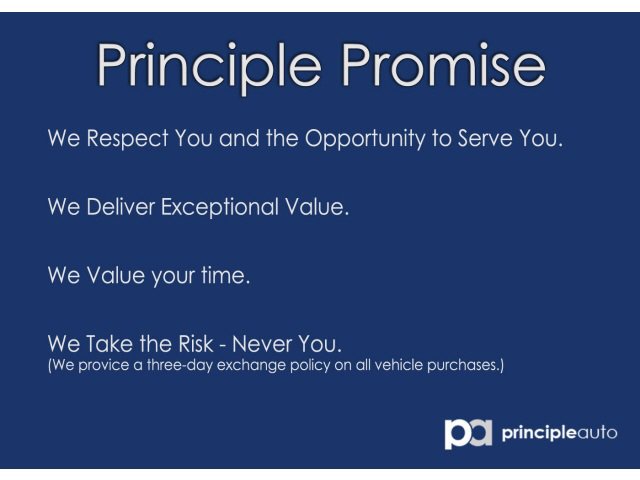 Principle Promise

We Respect You and the Opportunity to Serve You.

We Deliver Exceptional Value.

We Value your time.

We Take the Risk - Never You.
(We provice a three-day exchange policy on all vehicle purchases.)

pa principleauto